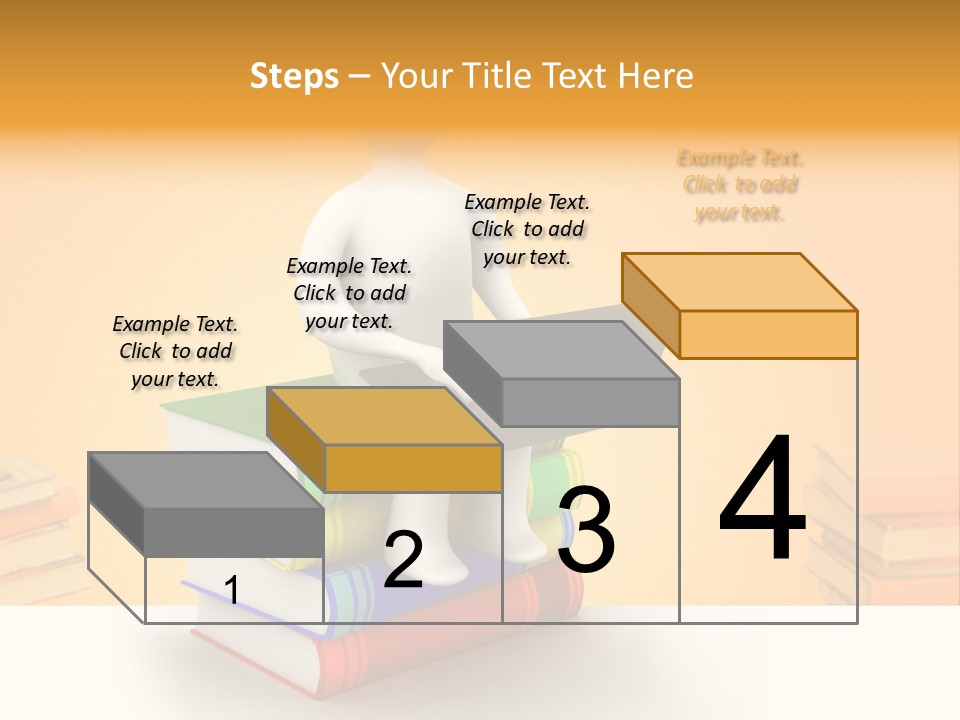 Steps – Your Title Text Here

Example Text. Click to add your text.

Example Text. Click to add your text.

Example Text. Click to add your text.

Example Text. Click to add your text.

1

2

3

4